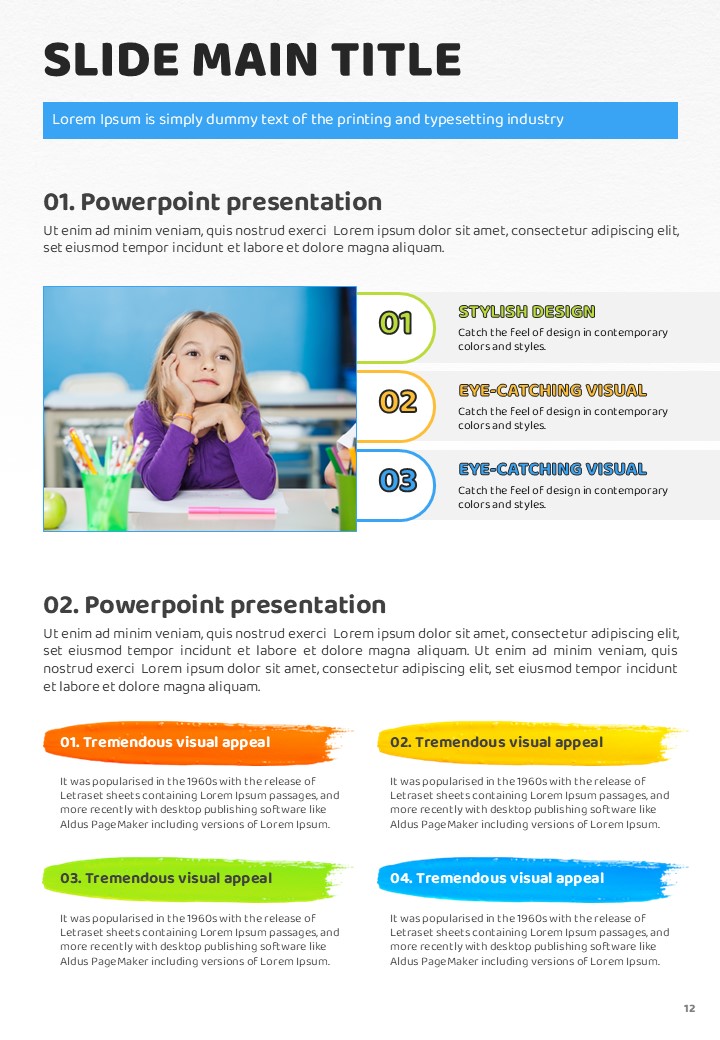 SLIDE MAIN TITLE

Lorem Ipsum is simply dummy text of the printing and typesetting industry

01. Powerpoint presentation

Ut enim ad minim veniam, quis nostrud exerci Lorem ipsum dolor sit amet, consectetur adipiscing elit, set eiusmod tempor incidunt et labore et dolore magna aliquam.

01
STYLISH DESIGN
Catch the feel of design in contemporary colors and styles.

02
EYE-CATCHING VISUAL
Catch the feel of design in contemporary colors and styles.

03
EYE-CATCHING VISUAL
Catch the feel of design in contemporary colors and styles.

02. Powerpoint presentation

Ut enim ad minim veniam, quis nostrud exerci Lorem ipsum dolor sit amet, consectetur adipiscing elit, set eiusmod tempor incidunt et labore et dolore magna aliquam. Ut enim ad minim veniam, quis nostrud exerci Lorem ipsum dolor sit amet, consectetur adipiscing elit, set eiusmod tempor incidunt et labore et dolore magna aliquam.

01. Tremendous visual appeal
It was popularised in the 1960s with the release of Letraset sheets containing Lorem Ipsum passages, and more recently with desktop publishing software like Aldus PageMaker including versions of Lorem Ipsum.

02. Tremendous visual appeal
It was popularised in the 1960s with the release of Letraset sheets containing Lorem Ipsum passages, and more recently with desktop publishing software like Aldus PageMaker including versions of Lorem Ipsum.

03. Tremendous visual appeal
It was popularised in the 1960s with the release of Letraset sheets containing Lorem Ipsum passages, and more recently with desktop publishing software like Aldus PageMaker including versions of Lorem Ipsum.

04. Tremendous visual appeal
It was popularised in the 1960s with the release of Letraset sheets containing Lorem Ipsum passages, and more recently with desktop publishing software like Aldus PageMaker including versions of Lorem Ipsum.

12